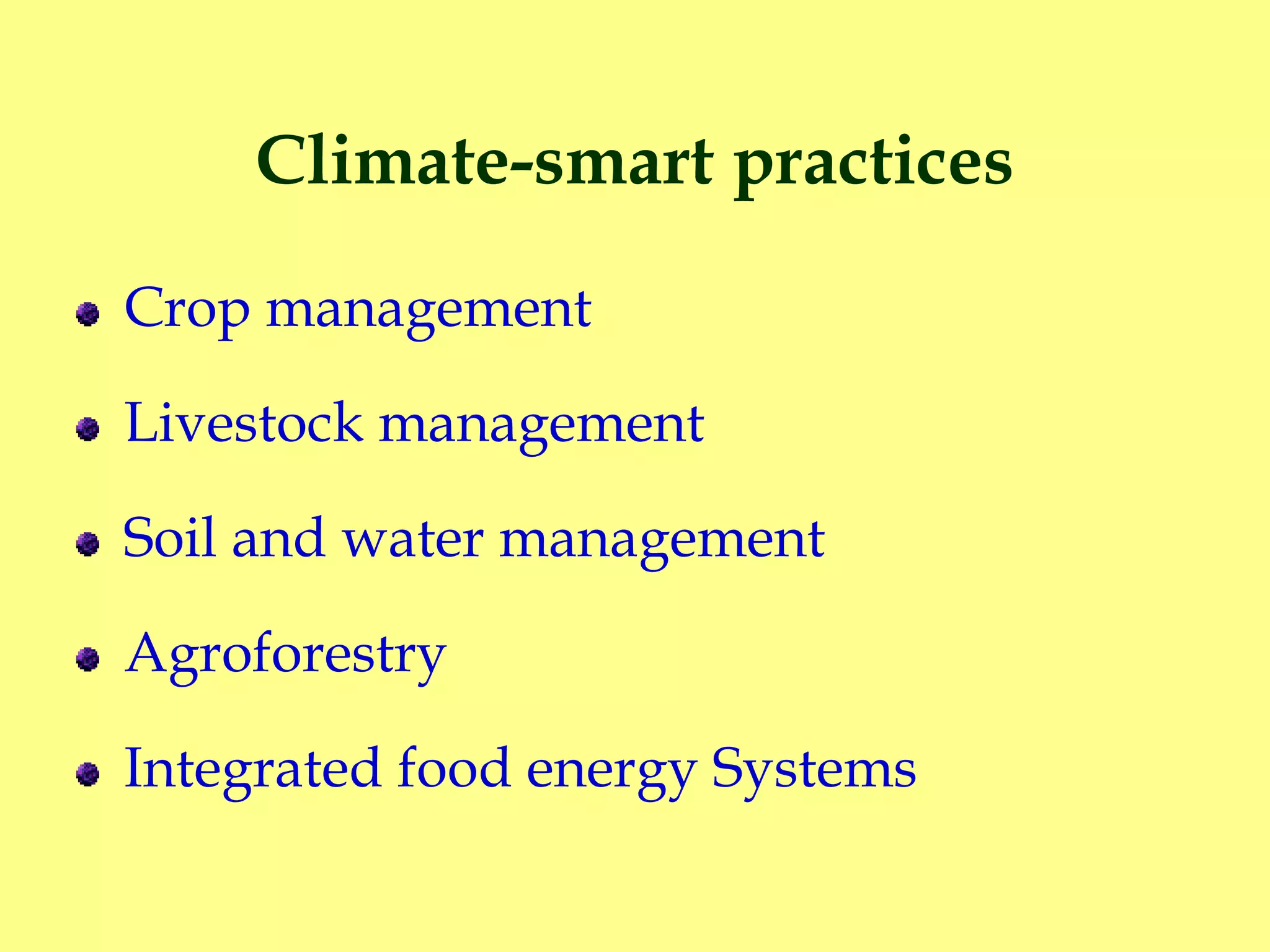 Climate-smart practices

- Crop management
- Livestock management
- Soil and water management
- Agroforestry
- Integrated food energy Systems